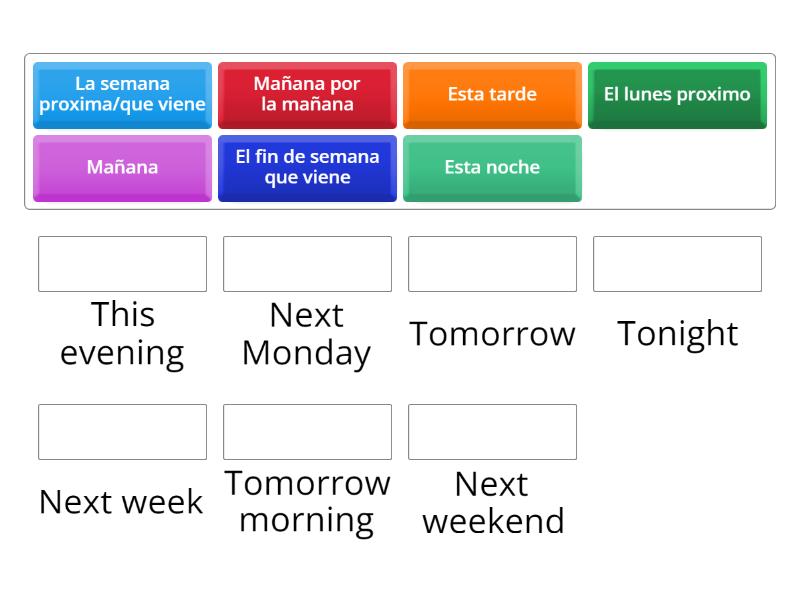 La semana proxima/que viene

Mañana por la mañana

Esta tarde

El lunes proximo

Mañana

El fin de semana que viene

Esta noche

This evening

Next Monday

Tomorrow

Tonight

Next week

Tomorrow morning

Next weekend